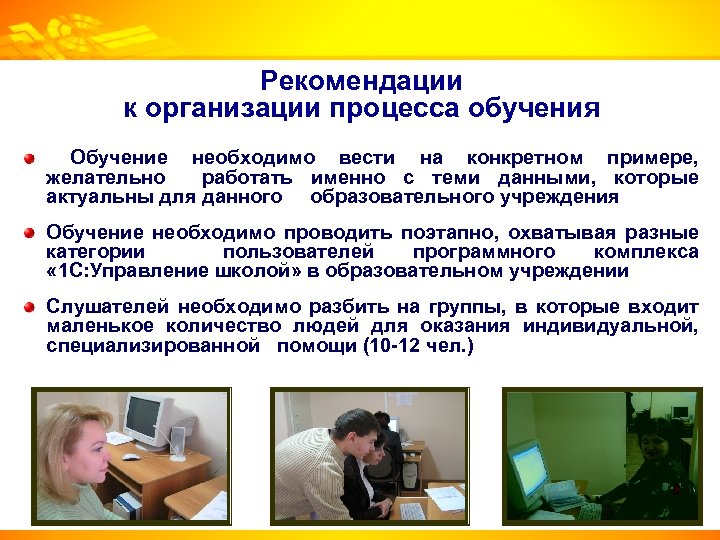 Рекомендации
к организации процесса обучения

Обучение необходимо вести на конкретном примере, желательно работать именно с теми данными, которые актуальны для данного образовательного учреждения

Обучение необходимо проводить поэтапно, охватывая разные категории пользователей программного комплекса «1С:Управление школой» в образовательном учреждении

Слушателей необходимо разбить на группы, в которые входит маленькое количество людей для оказания индивидуальной, специализированной помощи (10-12 чел.)